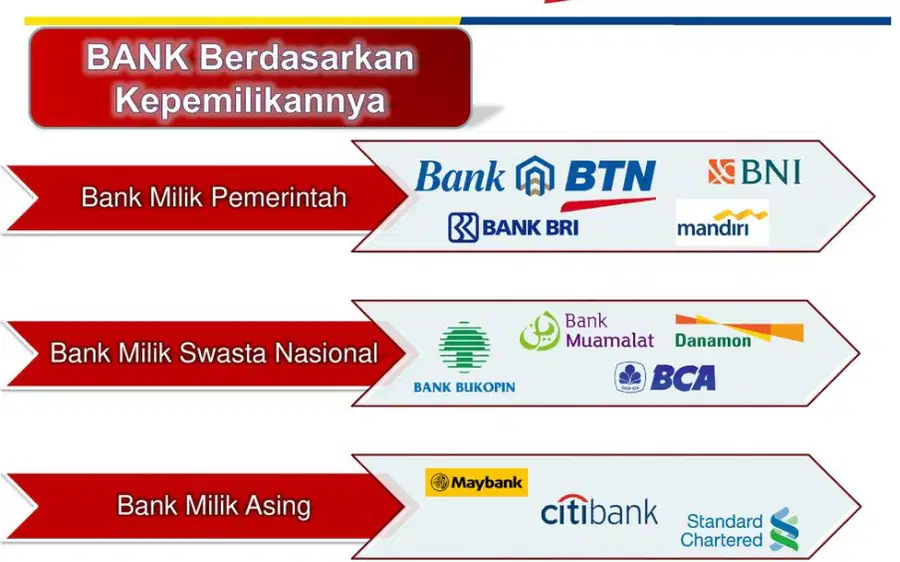 BANK Berdasarkan Kepemilikannya

Bank Milik Pemerintah

Bank BTN

BNI

BANK BRI

mandiri

Bank Milik Swasta Nasional

BANK BUKOPIN

Bank Muamalat

Danamon

BCA

Bank Milik Asing

Maybank

citibank

Standard Chartered